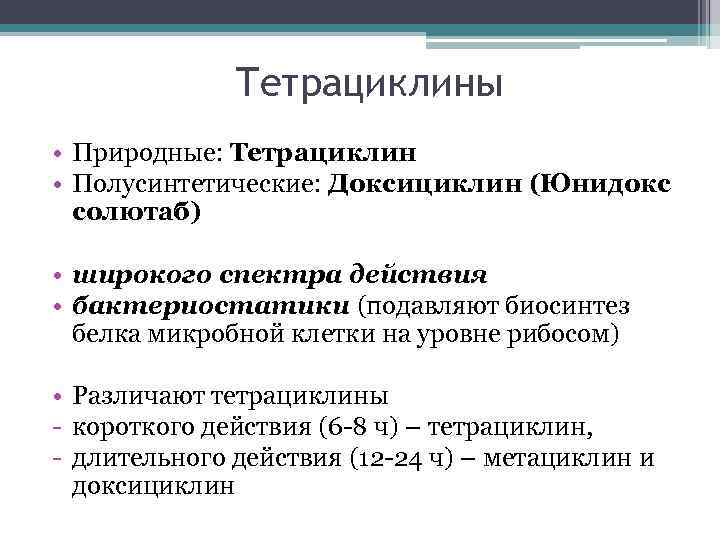 Тетрациклины

• Природные: Тетрациклин
• Полусинтетические: Доксициклин (Юнидокс солютаб)

• широкого спектра действия
• бактериостатики (подавляют биосинтез белка микробной клетки на уровне рибосом)

• Различают тетрациклины
- короткого действия (6-8 ч) – тетрациклин,
- длительного действия (12-24 ч) – метациклин и доксициклин